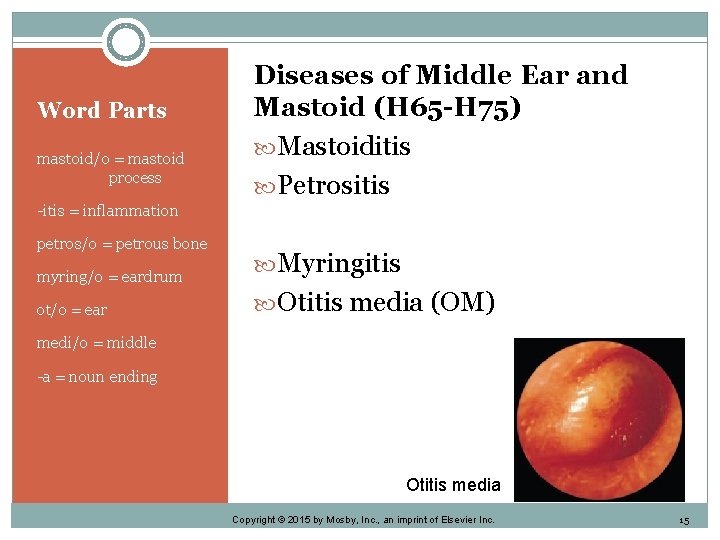 Word Parts

mastoid/o = mastoid process

-itis = inflammation

petros/o = petrous bone

myring/o = eardrum

ot/o = ear

medi/o = middle

-a = noun ending

Diseases of Middle Ear and Mastoid (H65-H75)

Mastoiditis

Petrositis

Myringitis

Otitis media (OM)

Otitis media

Copyright © 2015 by Mosby, Inc., an imprint of Elsevier Inc.

15